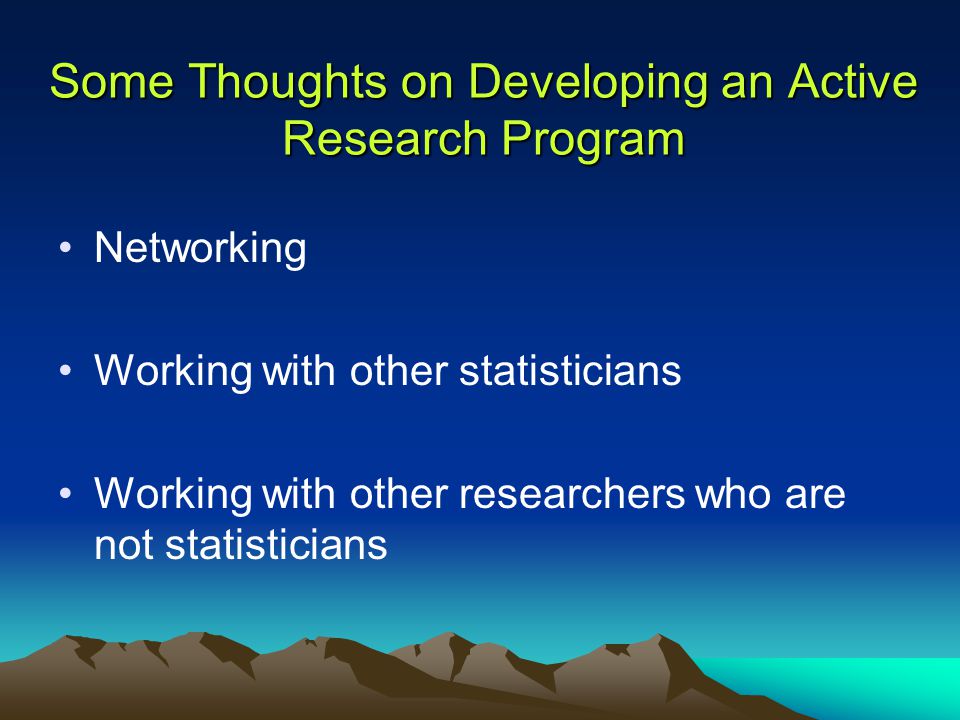 Some Thoughts on Developing an Active Research Program

• Networking

• Working with other statisticians

• Working with other researchers who are not statisticians